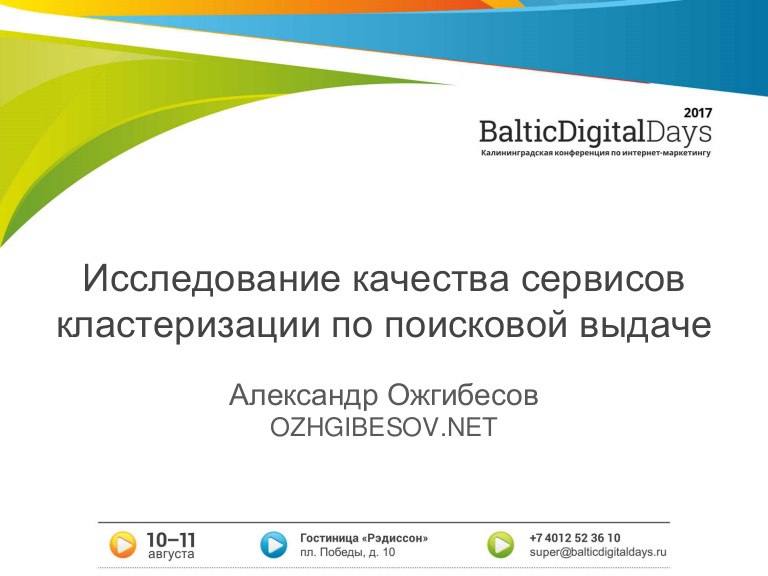 2017
BalticDigitalDays
Калининградская конференция по интернет-маркетингу

Исследование качества сервисов кластеризации по поисковой выдаче

Александр Ожгибесов
OZHGIBESOV.NET

10–11 августа

Гостиница «Рэдиссон»
пл. Победы, д. 10

+7 4012 52 36 10
super@balticdigitaldays.ru